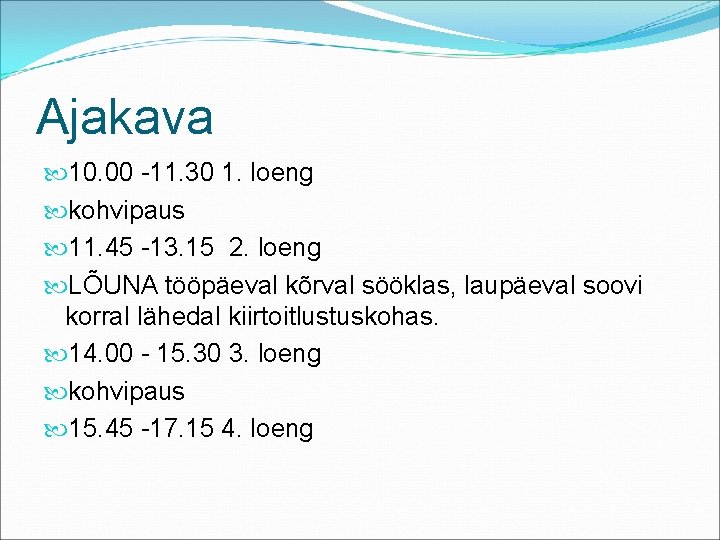 Ajakava

10.00 -11.30 1. loeng

kohvipaus

11.45 -13.15 2. loeng

LÕUNA tööpäeval kõrval sööklas, laupäeval soovi korral lähedal kiirtoitlustuskohas.

14.00 - 15.30 3. loeng

kohvipaus

15.45 -17.15 4. loeng